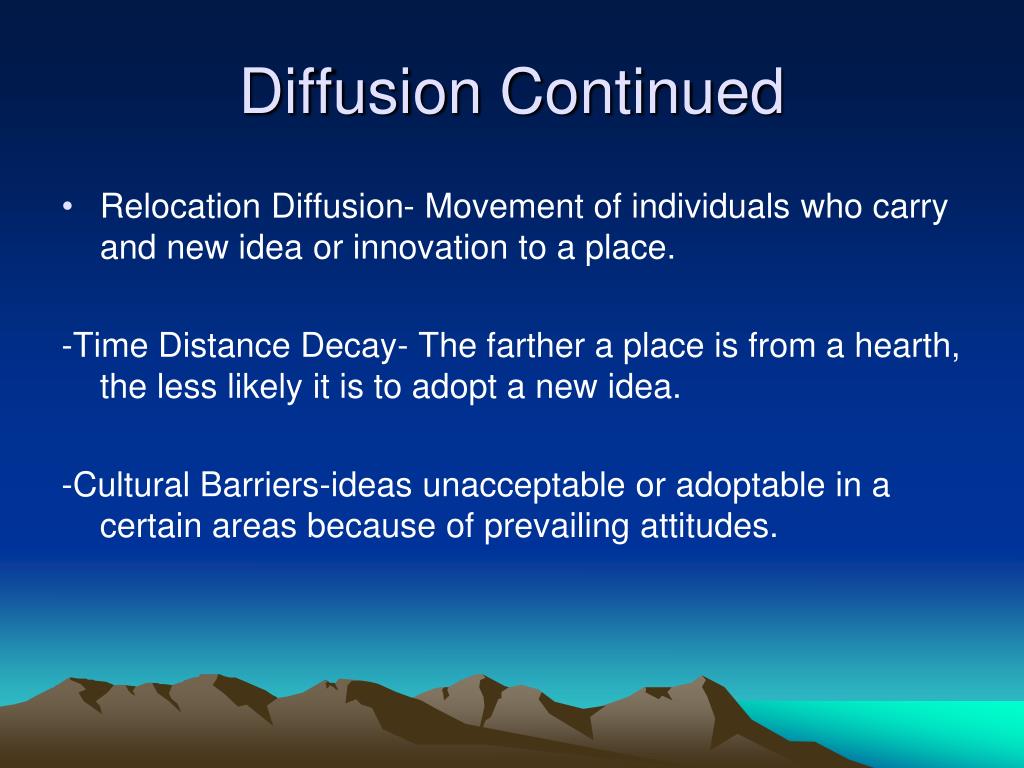 Diffusion Continued

• Relocation Diffusion- Movement of individuals who carry and new idea or innovation to a place.

-Time Distance Decay- The farther a place is from a hearth, the less likely it is to adopt a new idea.

-Cultural Barriers-ideas unacceptable or adoptable in a certain areas because of prevailing attitudes.